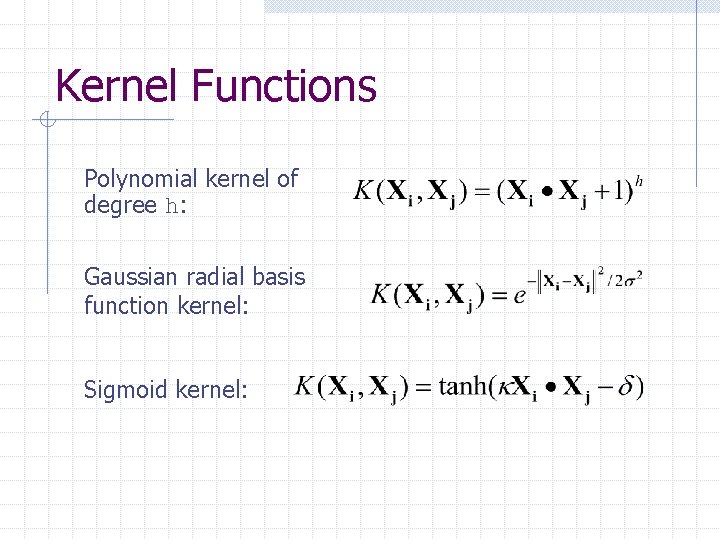 Kernel Functions

Polynomial kernel of degree h:

$K(\mathbf{X_i}, \mathbf{X_j}) = (\mathbf{X_i} \bullet \mathbf{X_j} + 1)^h$

Gaussian radial basis function kernel:

$K(\mathbf{X_i}, \mathbf{X_j}) = e^{-\|\mathbf{X_i} - \mathbf{X_j}\|^2 / 2\sigma^2}$

Sigmoid kernel:

$K(\mathbf{X_i}, \mathbf{X_j}) = \tanh(\kappa \mathbf{X_i} \bullet \mathbf{X_j} - \delta)$